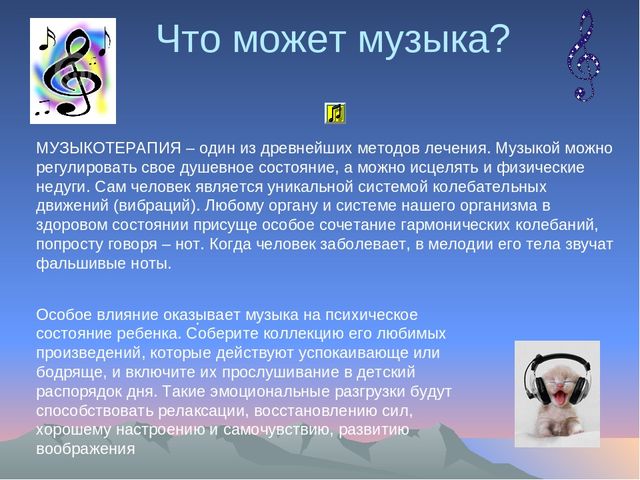 Что может музыка?

МУЗЫКОТЕРАПИЯ – один из древнейших методов лечения. Музыкой можно регулировать свое душевное состояние, а можно исцелять и физические недуги. Сам человек является уникальной системой колебательных движений (вибраций). Любому органу и системе нашего организма в здоровом состоянии присуще особое сочетание гармонических колебаний, попросту говоря – нот. Когда человек заболевает, в мелодии его тела звучат фальшивые ноты.

Особое влияние оказывает музыка на психическое состояние ребенка. Соберите коллекцию его любимых произведений, которые действуют успокаивающе или бодряще, и включите их прослушивание в детский распорядок дня. Такие эмоциональные разгрузки будут способствовать релаксации, восстановлению сил, хорошему настроению и самочувствию, развитию воображения